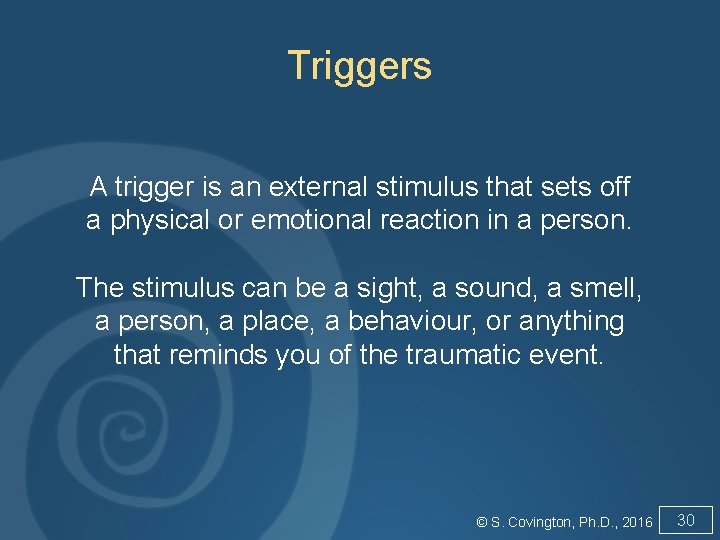 Triggers

A trigger is an external stimulus that sets off a physical or emotional reaction in a person.

The stimulus can be a sight, a sound, a smell, a person, a place, a behaviour, or anything that reminds you of the traumatic event.

© S. Covington, Ph.D., 2016

30